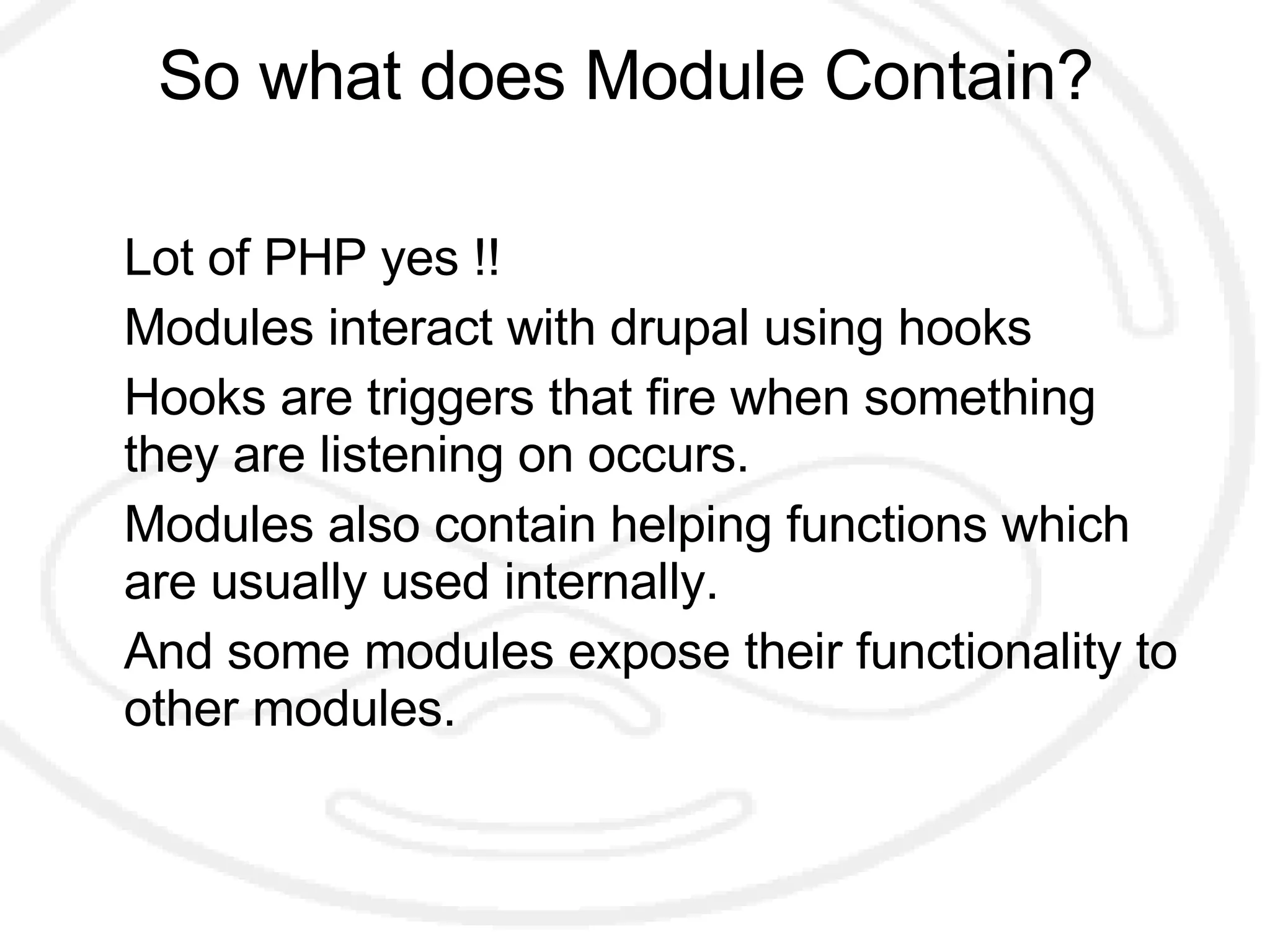 So what does Module Contain?

Lot of PHP yes !!

Modules interact with drupal using hooks

Hooks are triggers that fire when something they are listening on occurs.

Modules also contain helping functions which are usually used internally.

And some modules expose their functionality to other modules.